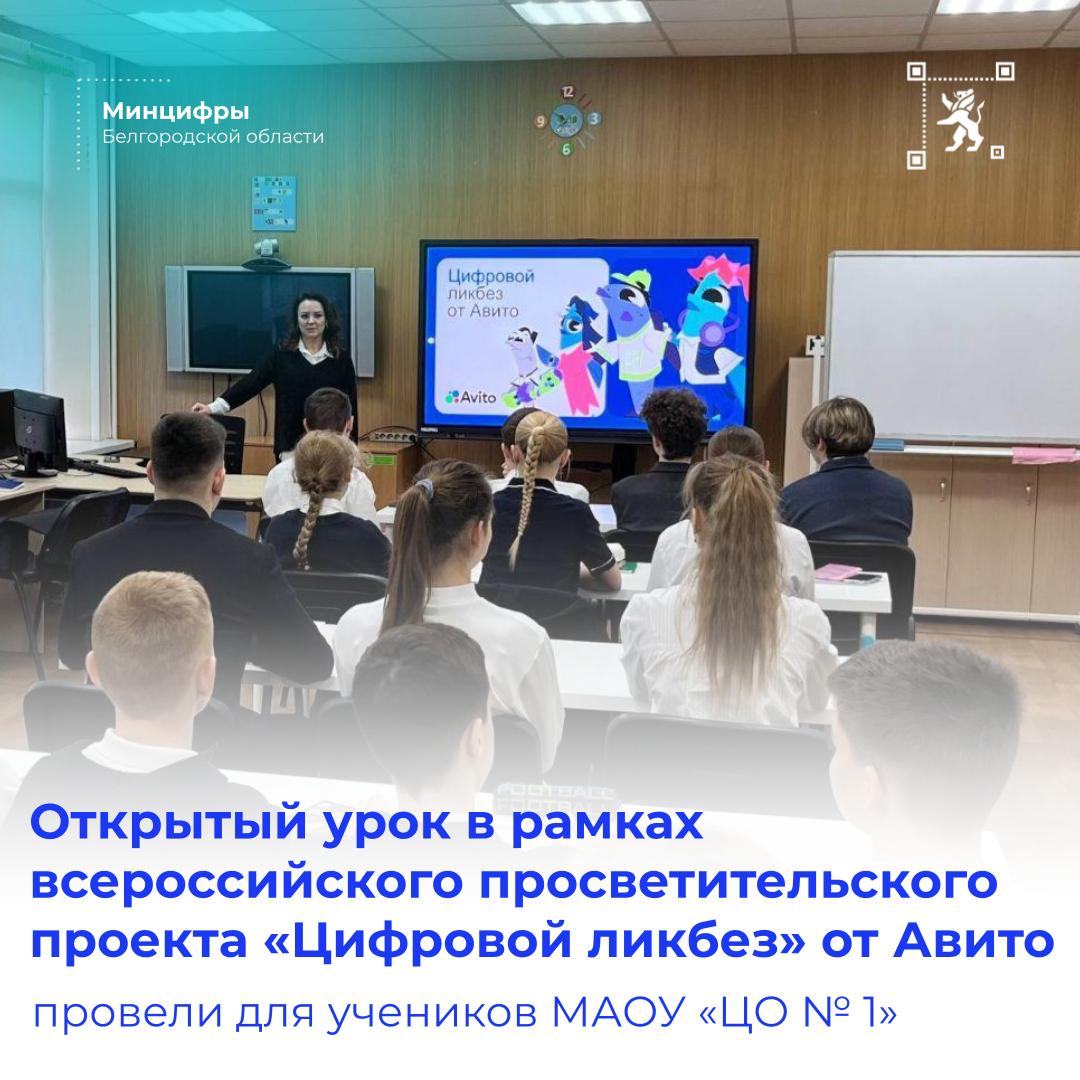 Минцифры
Белгородской области

12
9
3
6

Цифровой ликбез от Авито

Avito

Открытый урок в рамках всероссийского просветительского проекта «Цифровой ликбез» от Авито

провели для учеников МАОУ «ЦО № 1»